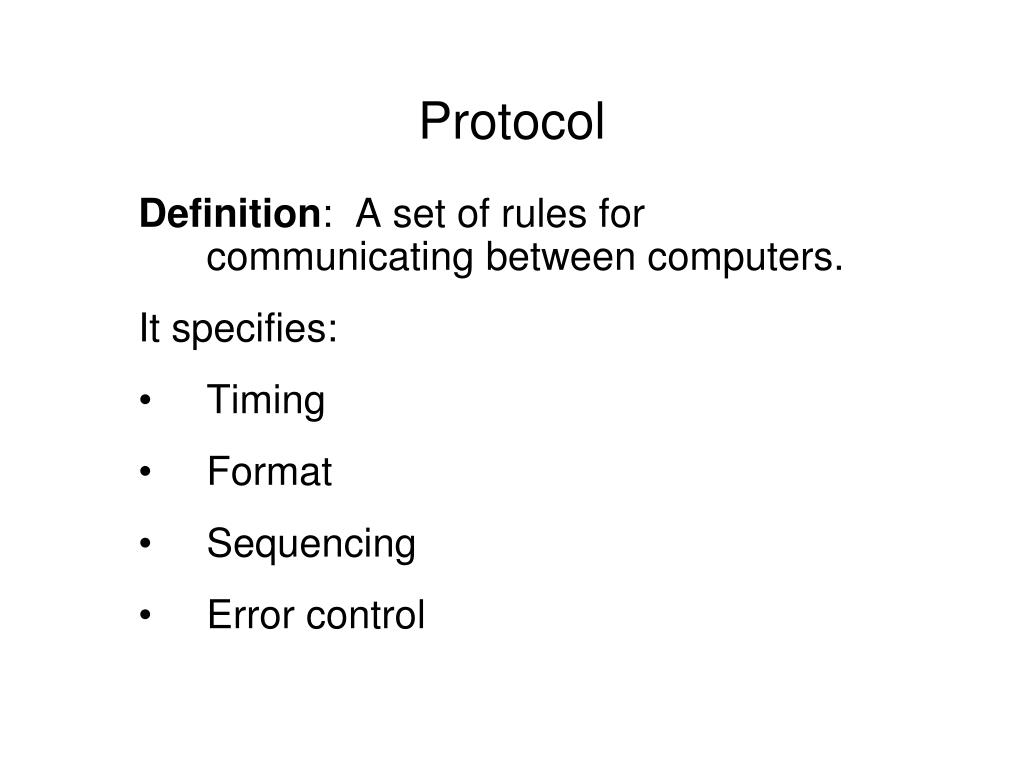 Protocol

Definition: A set of rules for communicating between computers.

It specifies:

• Timing

• Format

• Sequencing

• Error control